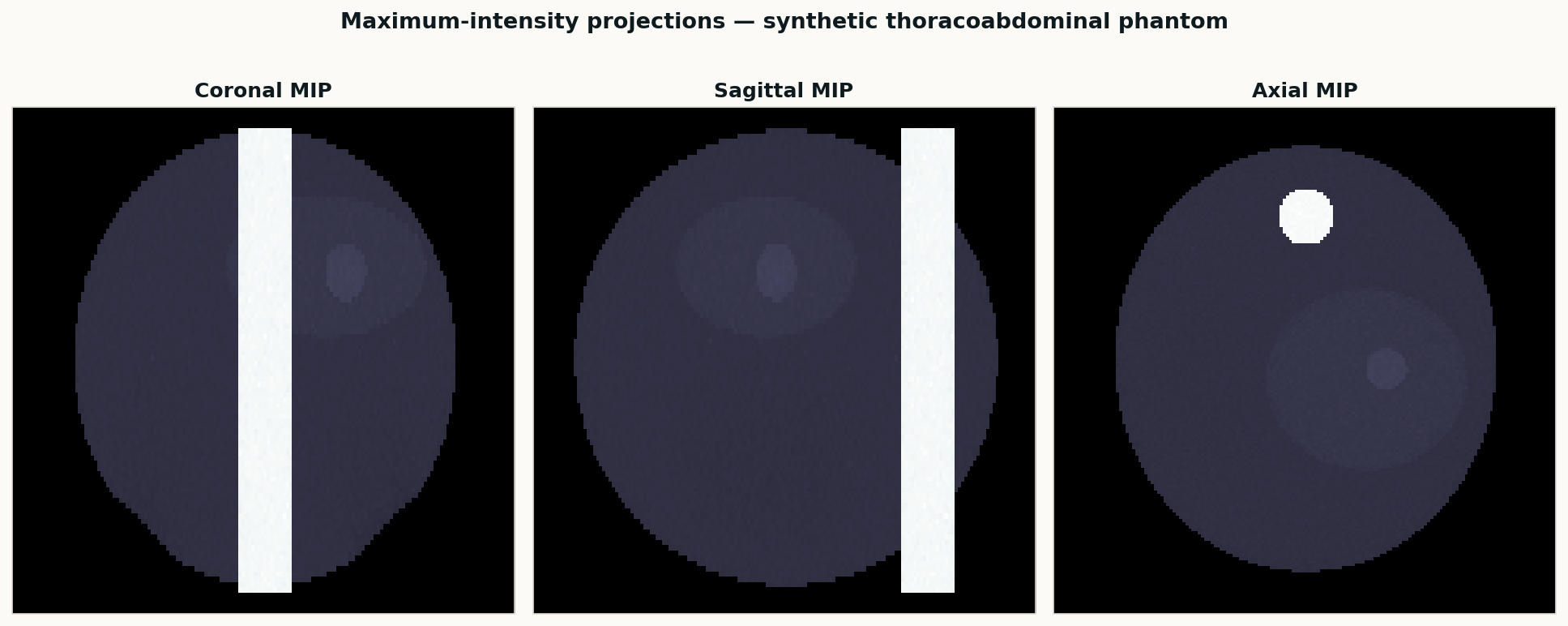 Maximum-intensity projections — synthetic thoracoabdominal phantom

Coronal MIP

Sagittal MIP

Axial MIP